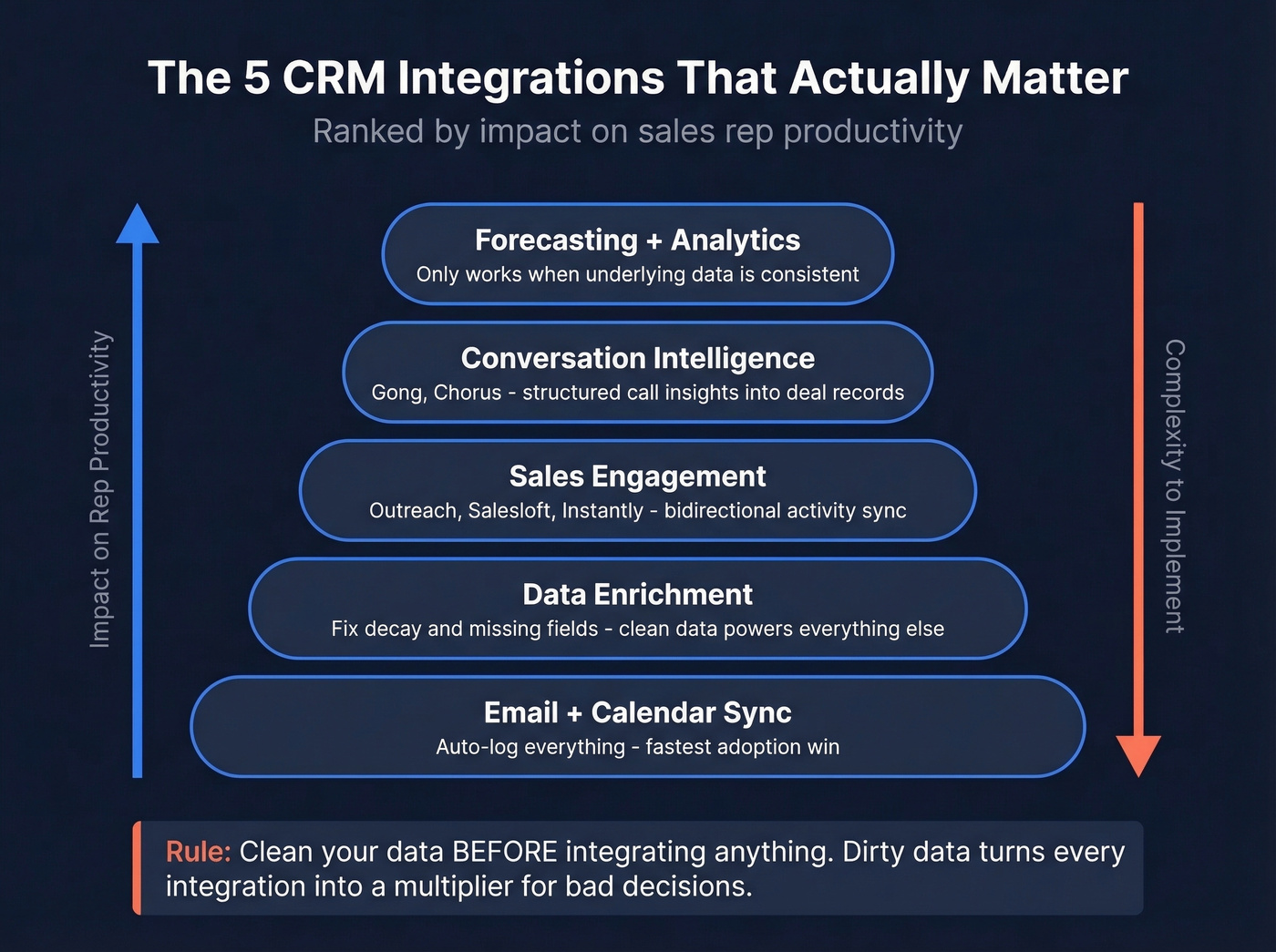 The 5 CRM Integrations That Actually Matter

Ranked by impact on sales rep productivity

Impact on Rep Productivity

Forecasting + Analytics
Only works when underlying data is consistent

Conversation Intelligence
Gong, Chorus - structured call insights into deal records

Sales Engagement
Outreach, Salesloft, Instantly - bidirectional activity sync

Data Enrichment
Fix decay and missing fields - clean data powers everything else

Email + Calendar Sync
Auto-log everything - fastest adoption win

Complexity to Implement

Rule: Clean your data BEFORE integrating anything. Dirty data turns every integration into a multiplier for bad decisions.